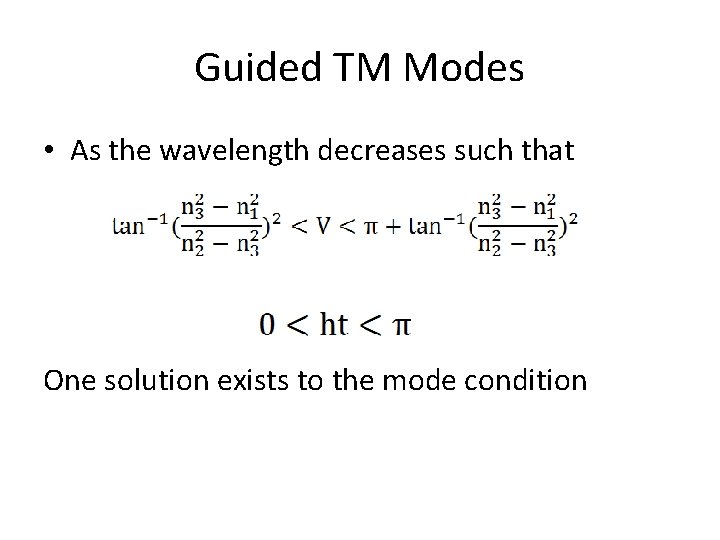 Guided TM Modes

• As the wavelength decreases such that

$\tan^{-1}(\frac{n_3^2 - n_1^2}{n_2^2 - n_3^2})^2 < V < \pi + \tan^{-1}(\frac{n_3^2 - n_1^2}{n_2^2 - n_3^2})^2$

$0 < ht < \pi$

One solution exists to the mode condition